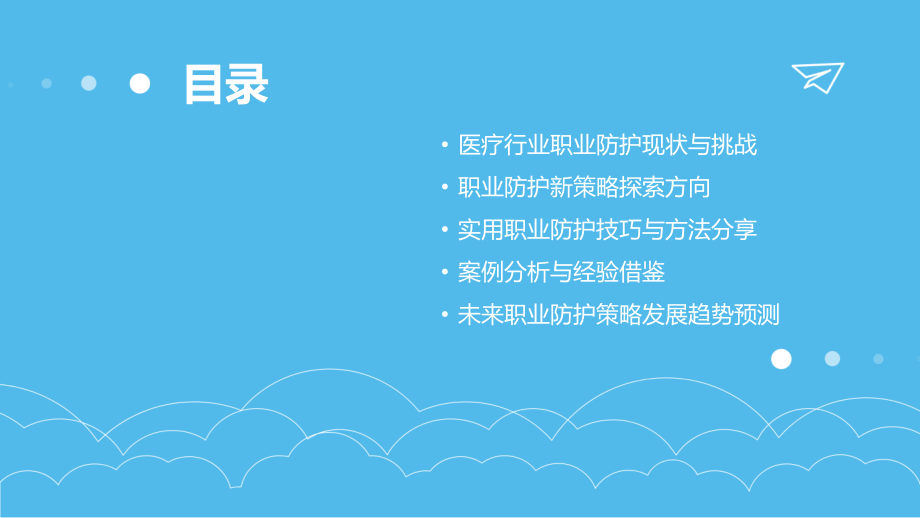 目录

• 医疗行业职业防护现状与挑战
• 职业防护新策略探索方向
• 实用职业防护技巧与方法分享
• 案例分析与经验借鉴
• 未来职业防护策略发展趋势预测